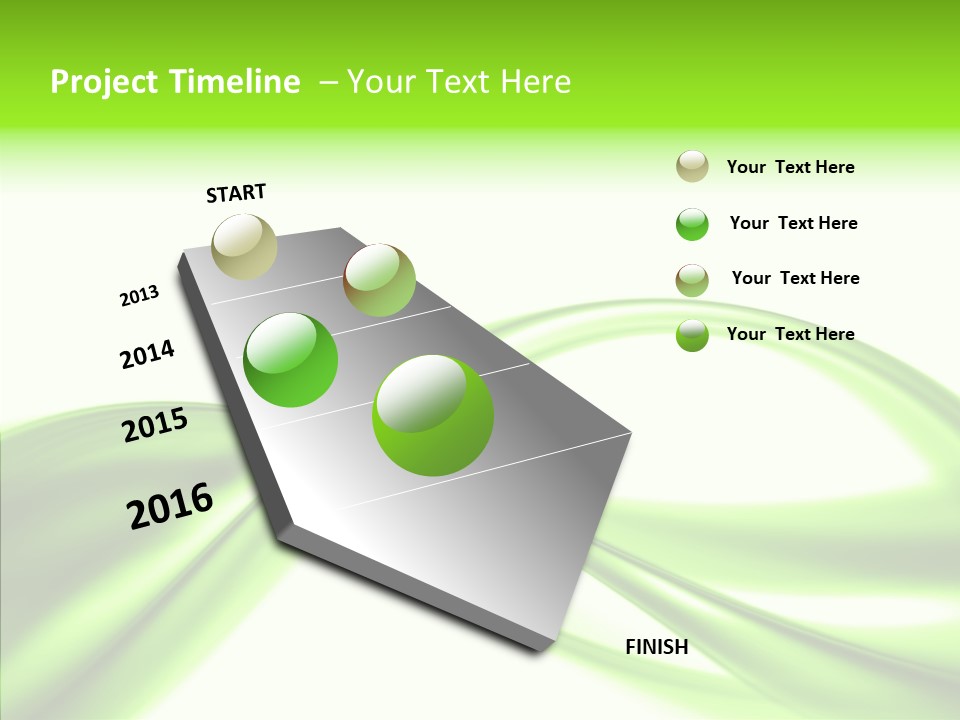 Project Timeline – Your Text Here

START

2013

2014

2015

2016

FINISH

Your Text Here

Your Text Here

Your Text Here

Your Text Here